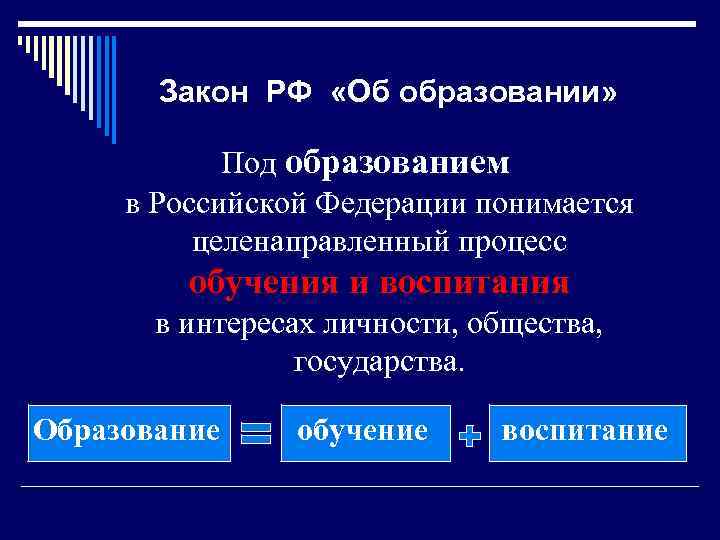 Закон РФ «Об образовании»

Под образованием в Российской Федерации понимается целенаправленный процесс обучения и воспитания в интересах личности, общества, государства.

Образование = обучение + воспитание